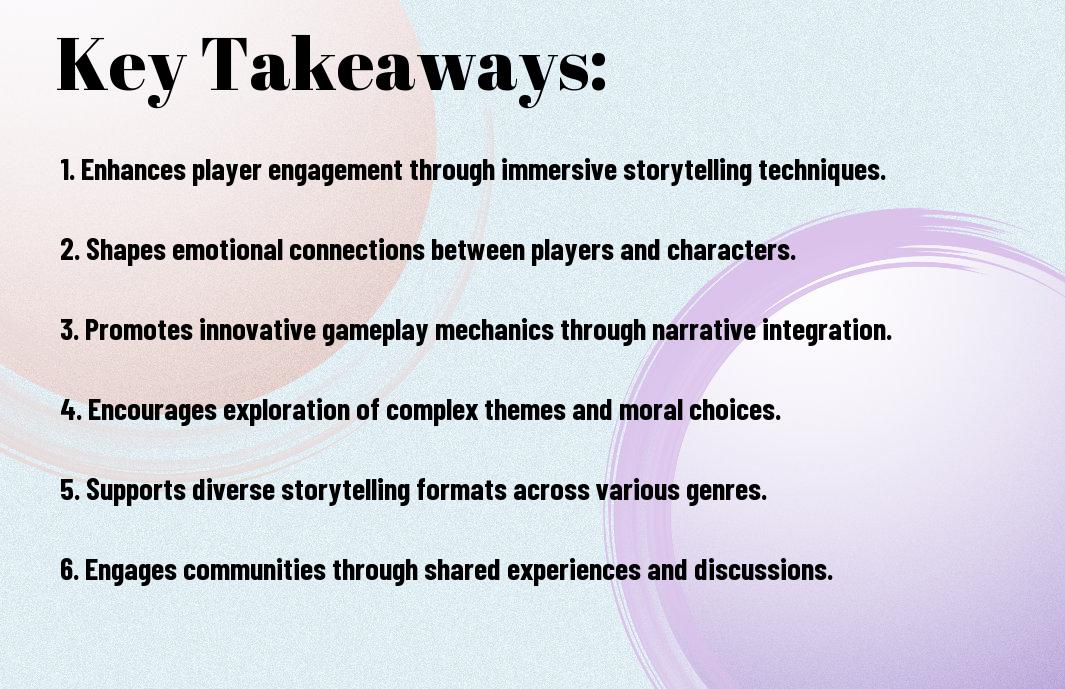 Key Takeaways:

1. Enhances player engagement through immersive storytelling techniques.

2. Shapes emotional connections between players and characters.

3. Promotes innovative gameplay mechanics through narrative integration.

4. Encourages exploration of complex themes and moral choices.

5. Supports diverse storytelling formats across various genres.

6. Engages communities through shared experiences and discussions.